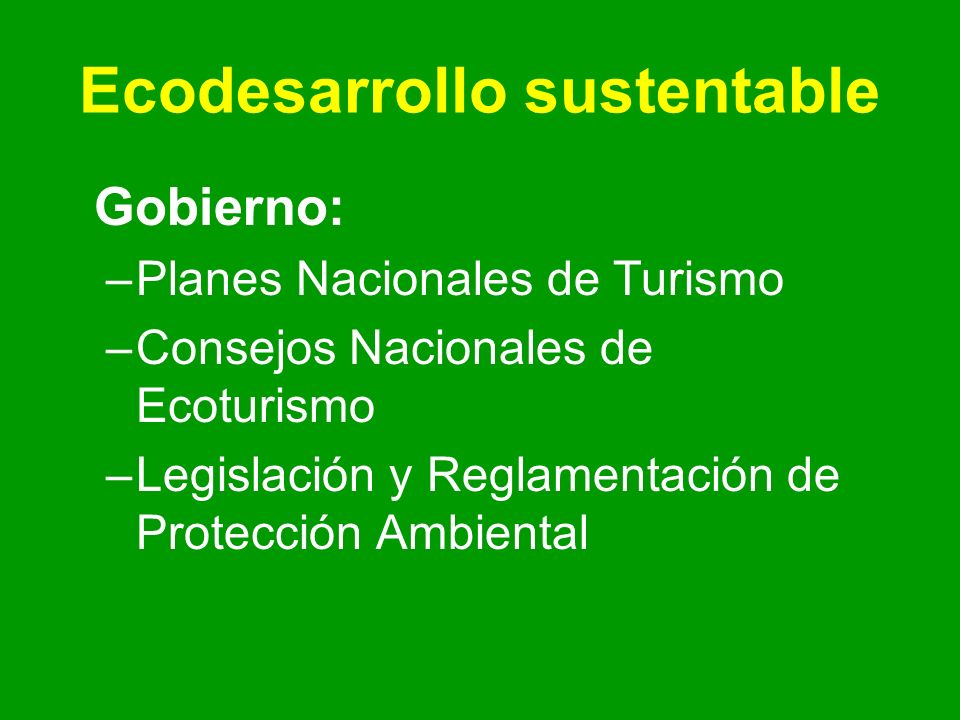 Ecodesarrollo sustentable

Gobierno:

–Planes Nacionales de Turismo

–Consejos Nacionales de Ecoturismo

–Legislación y Reglamentación de Protección Ambiental